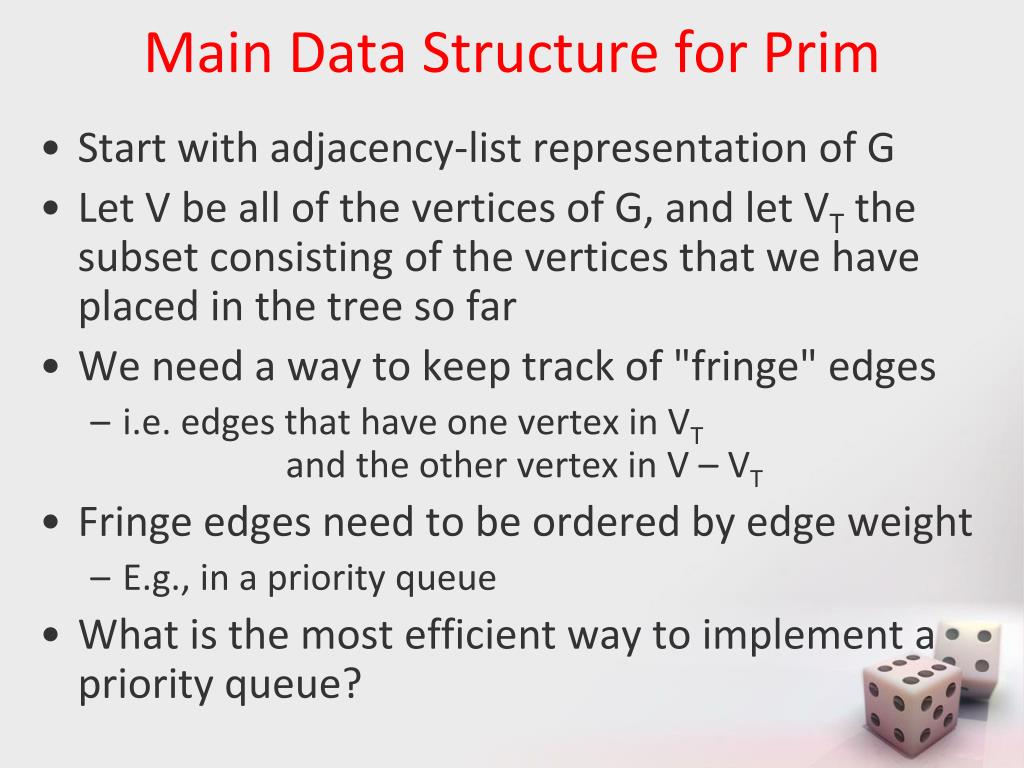 Main Data Structure for Prim

• Start with adjacency-list representation of G
• Let V be all of the vertices of G, and let $V_T$ the subset consisting of the vertices that we have placed in the tree so far
• We need a way to keep track of "fringe" edges
– i.e. edges that have one vertex in $V_T$ and the other vertex in $V – V_T$
• Fringe edges need to be ordered by edge weight
– E.g., in a priority queue
• What is the most efficient way to implement a priority queue?